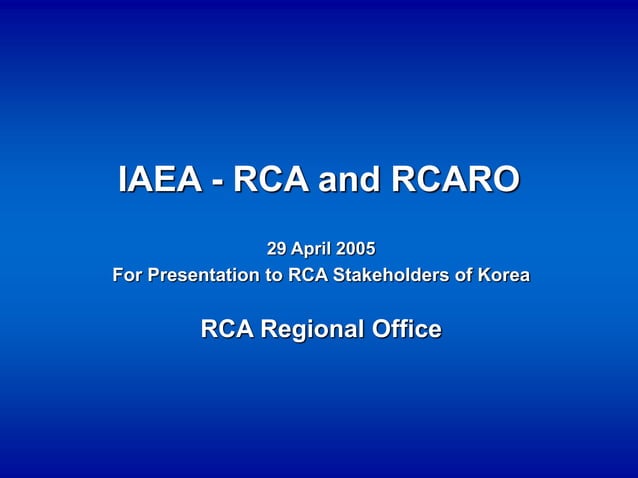 IAEA - RCA and RCARO

29 April 2005
For Presentation to RCA Stakeholders of Korea

RCA Regional Office